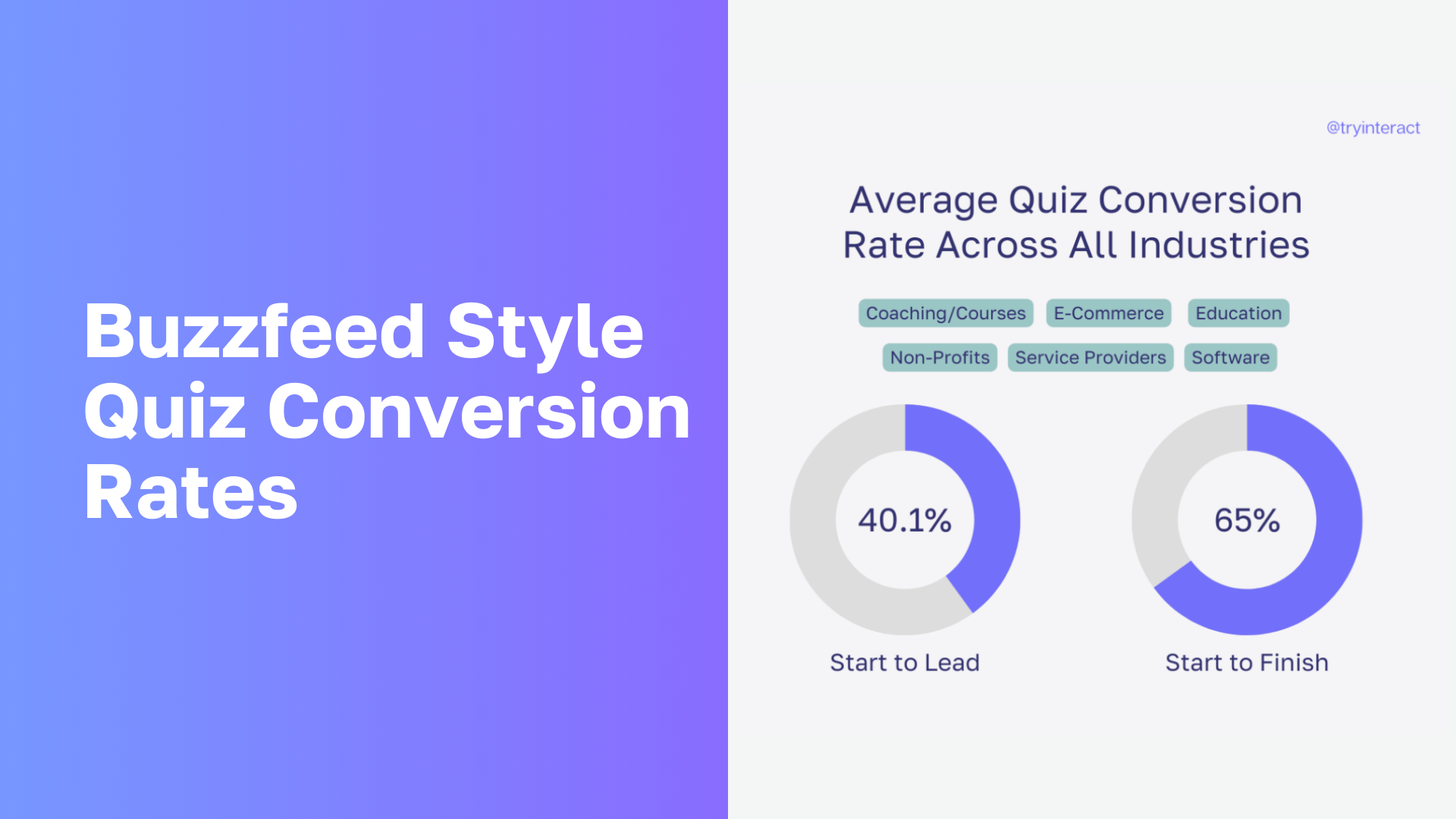 Buzzfeed Style Quiz Conversion Rates

@tryinteract

Average Quiz Conversion Rate Across All Industries

Coaching/Courses E-Commerce Education

Non-Profits Service Providers Software

40.1%

Start to Lead

65%

Start to Finish